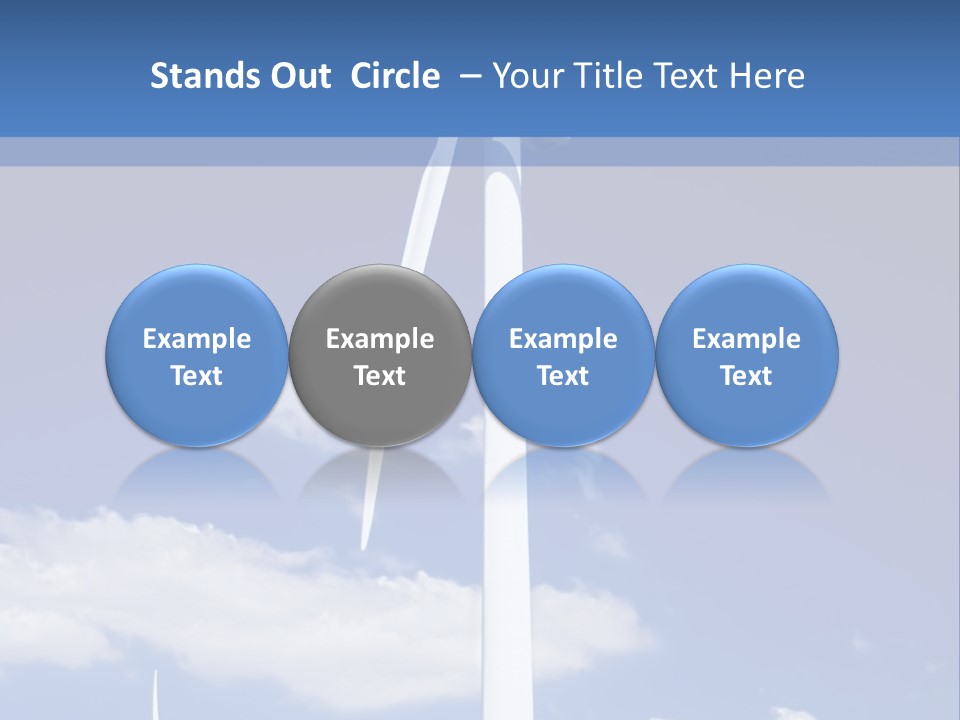 Stands Out Circle – Your Title Text Here

Example Text

Example Text

Example Text

Example Text